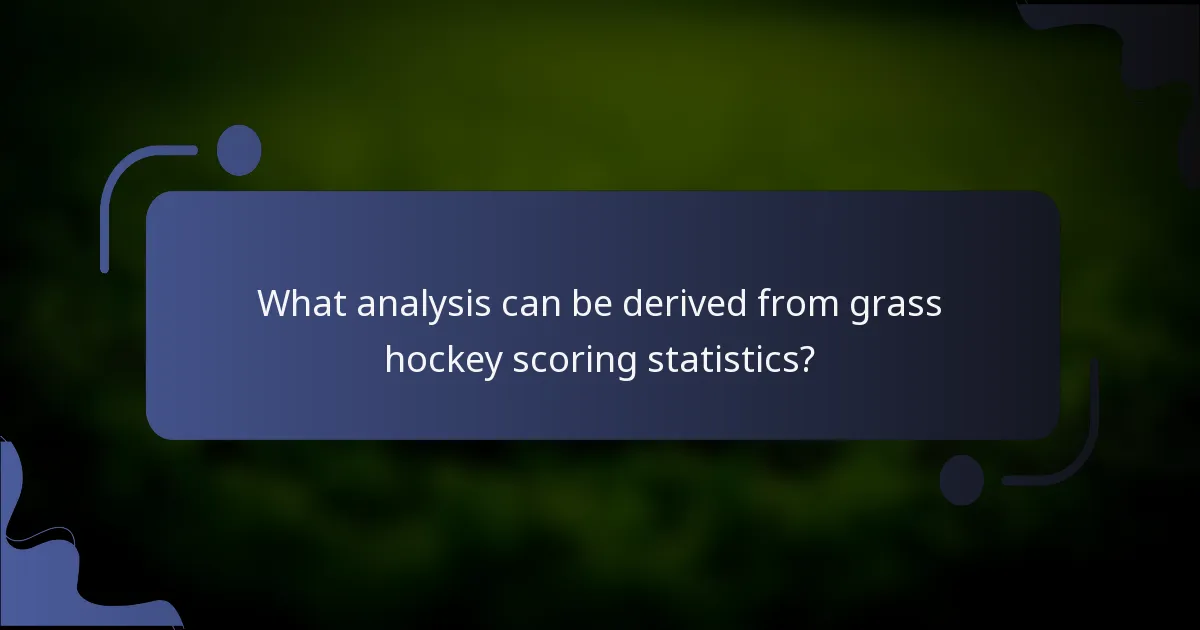 What analysis can be derived from grass hockey scoring statistics?